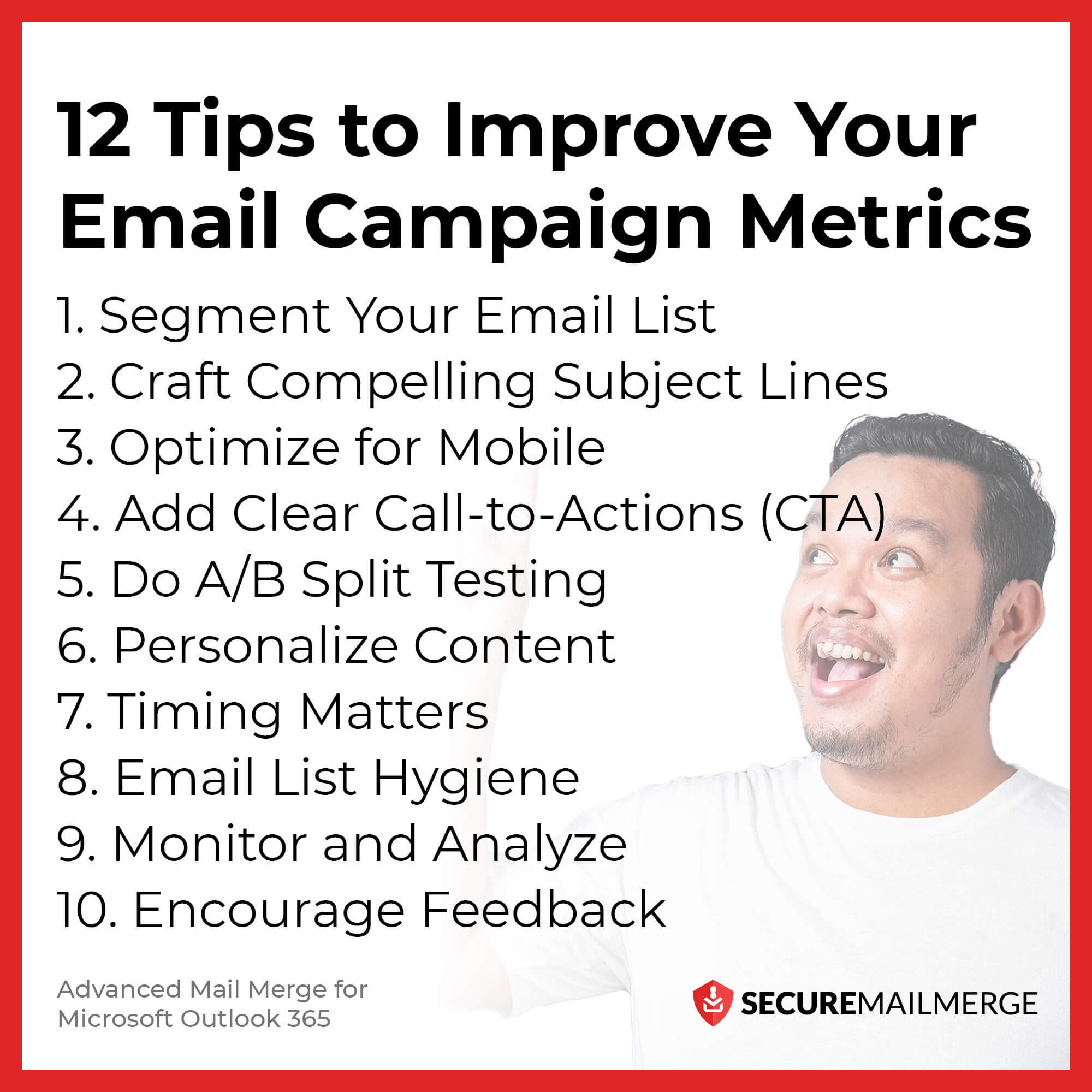 12 Tips to Improve Your Email Campaign Metrics

1. Segment Your Email List
2. Craft Compelling Subject Lines
3. Optimize for Mobile
4. Add Clear Call-to-Actions (CTA)
5. Do A/B Split Testing
6. Personalize Content
7. Timing Matters
8. Email List Hygiene
9. Monitor and Analyze
10. Encourage Feedback

Advanced Mail Merge for Microsoft Outlook 365

SECUREMAILMERGE